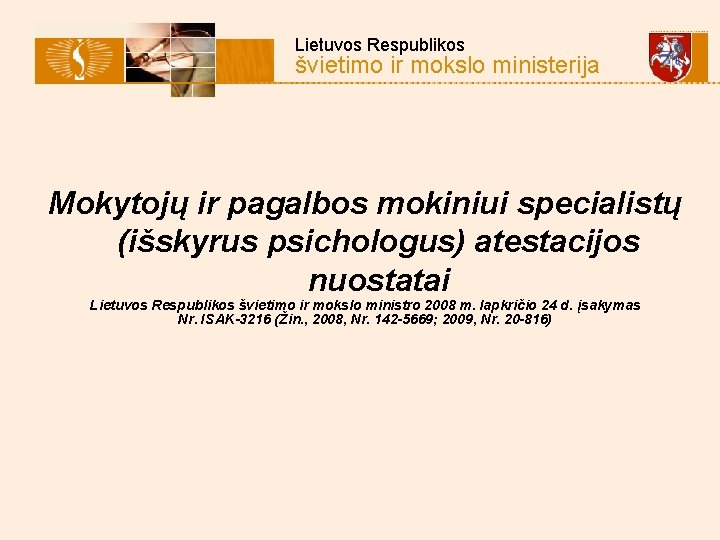 Lietuvos Respublikos
švietimo ir mokslo ministerija

Mokytojų ir pagalbos mokiniui specialistų (išskyrus psichologus) atestacijos nuostatai

Lietuvos Respublikos švietimo ir mokslo ministro 2008 m. lapkričio 24 d. įsakymas Nr. ISAK-3216 (Žin., 2008, Nr. 142-5669; 2009, Nr. 20-816)